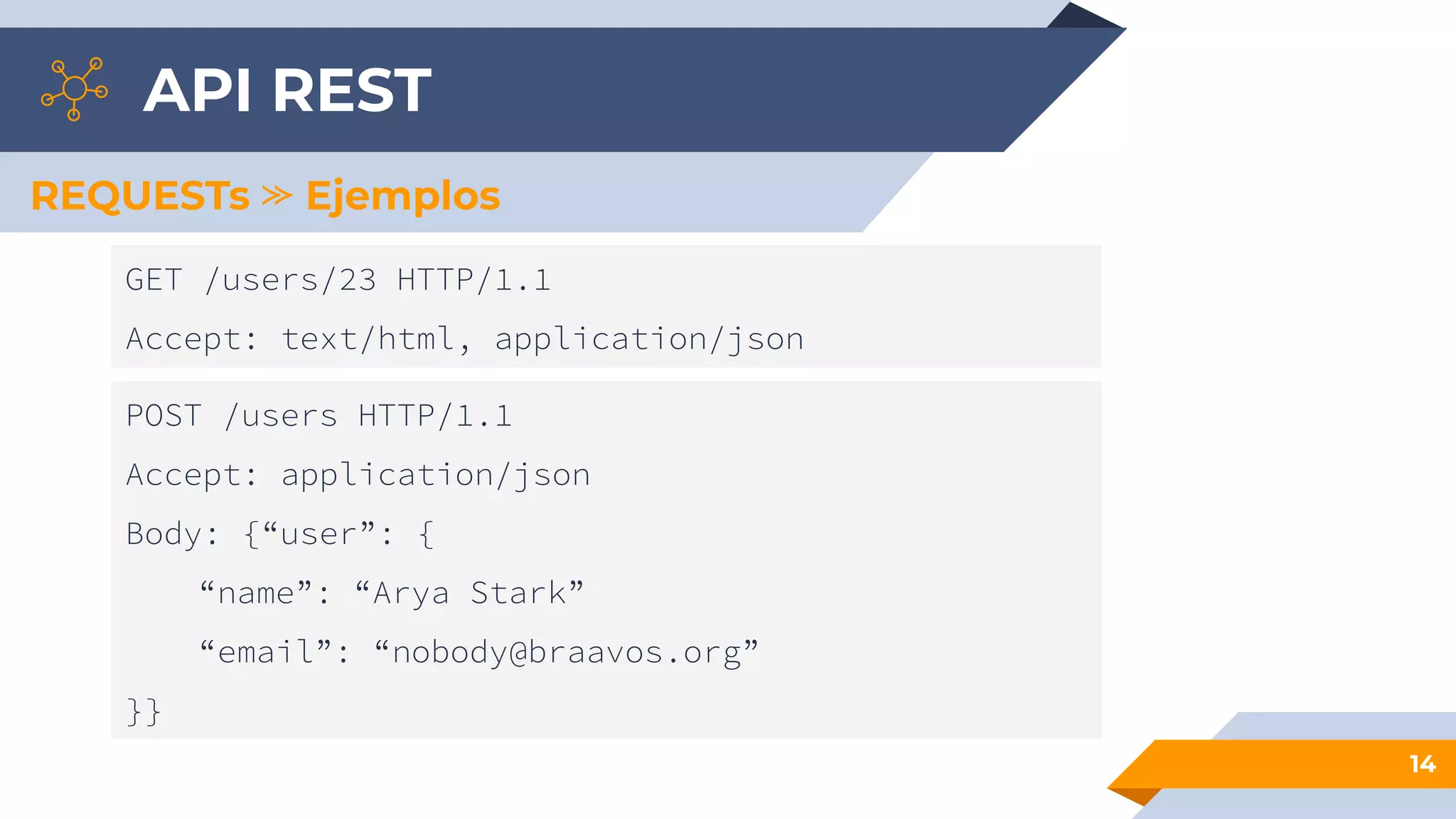 API REST

REQUESTs ≫ Ejemplos

GET /users/23 HTTP/1.1

Accept: text/html, application/json

POST /users HTTP/1.1

Accept: application/json

Body: {“user”: {

“name”: “Arya Stark”

“email”: “nobody@braavos.org”

}}

14